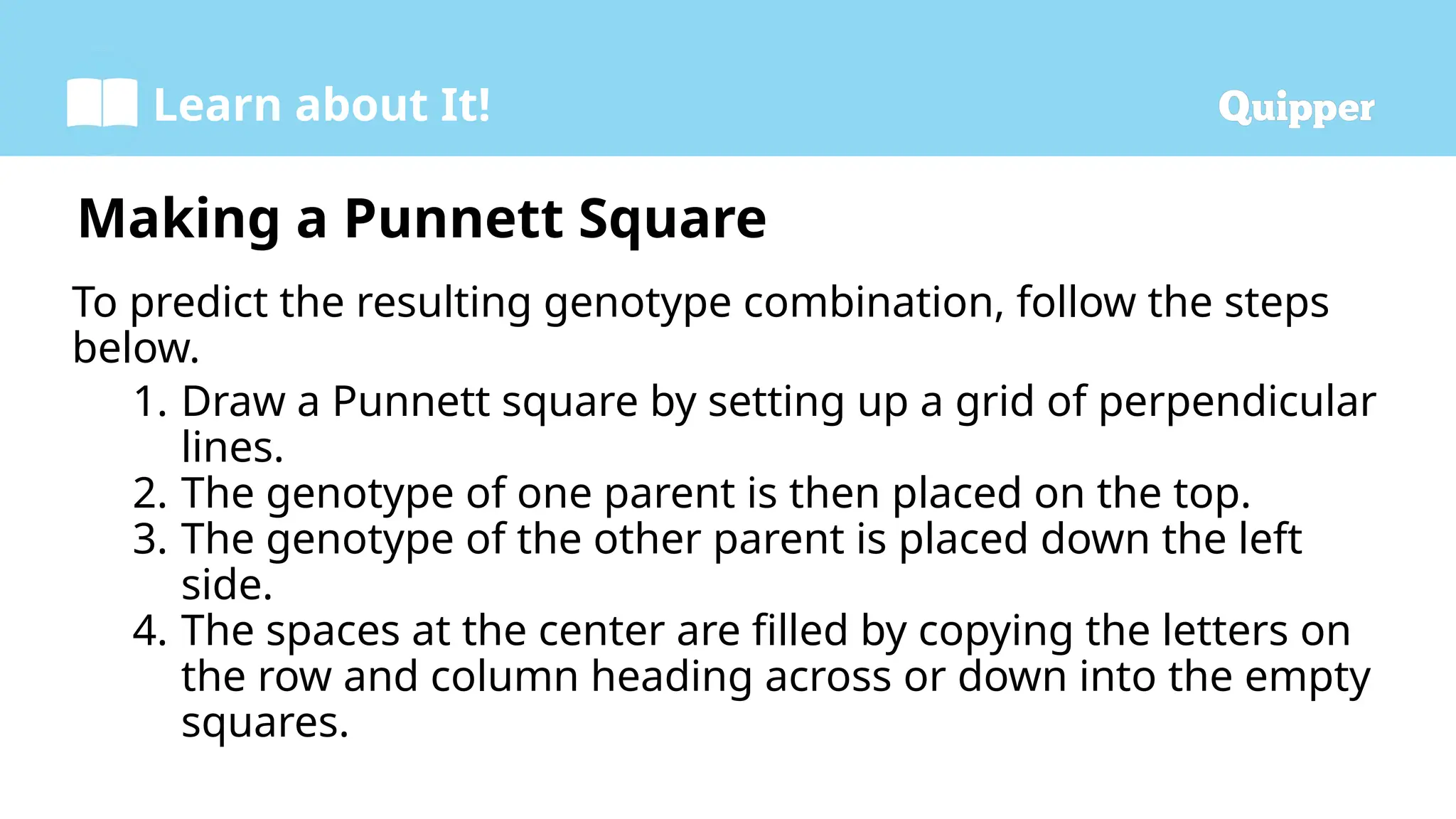 Learn about It!

Quipper

Making a Punnett Square

To predict the resulting genotype combination, follow the steps below.

1. Draw a Punnett square by setting up a grid of perpendicular lines.
2. The genotype of one parent is then placed on the top.
3. The genotype of the other parent is placed down the left side.
4. The spaces at the center are filled by copying the letters on the row and column heading across or down into the empty squares.